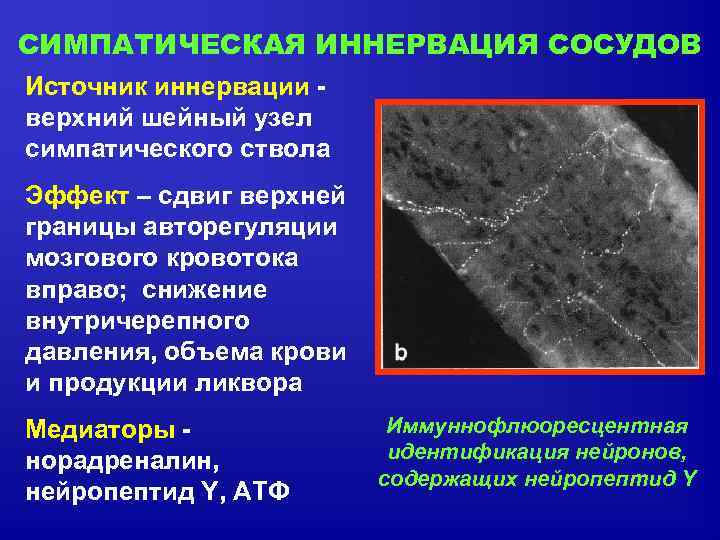 СИМПАТИЧЕСКАЯ ИННЕРВАЦИЯ СОСУДОВ

Источник иннервации - верхний шейный узел симпатического ствола

Эффект – сдвиг верхней границы авторегуляции мозгового кровотока вправо; снижение внутричерепного давления, объема крови и продукции ликвора

Медиаторы - норадреналин, нейропептид Y, АТФ

b

Иммуннофлюоресцентная идентификация нейронов, содержащих нейропептид Y